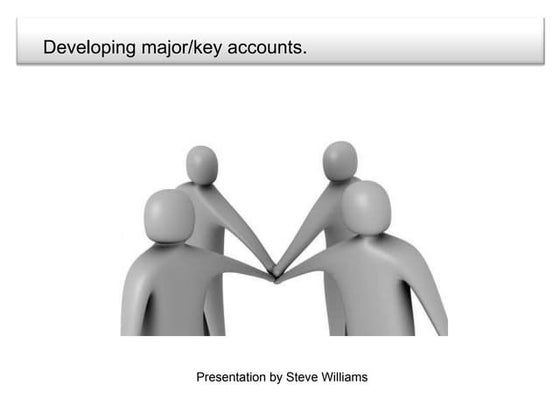 Developing major/key accounts.

Presentation by Steve Williams